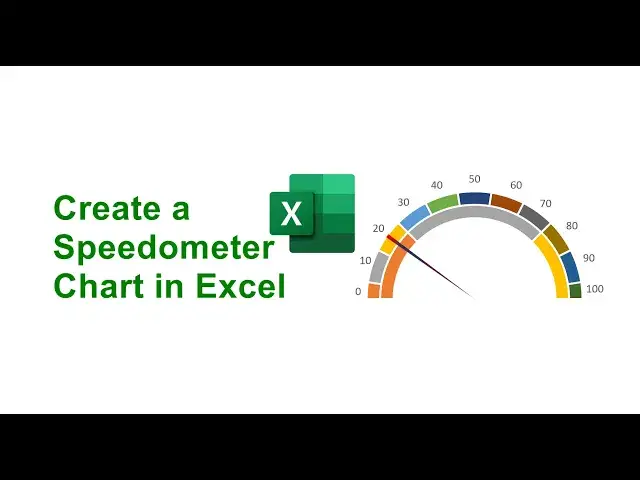 Create a Speedometer Chart in Excel

X

0
10
20
30
40
50
60
70
80
90
100